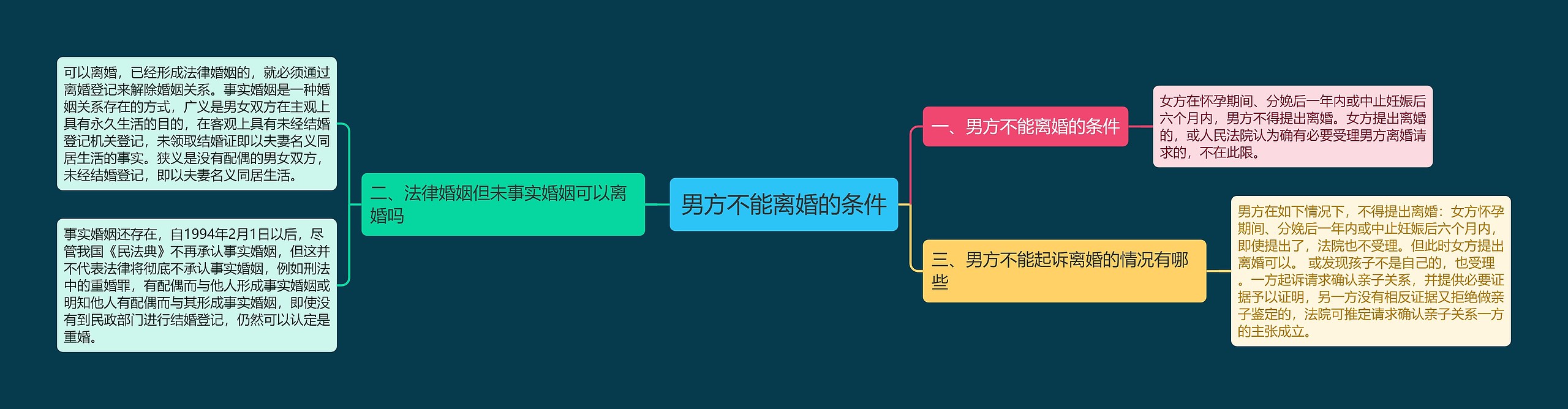 男方不能离婚的条件

一、男方不能离婚的条件

女方在怀孕期间、分娩后一年内或中止妊娠后六个月内，男方不得提出离婚。女方提出离婚的，或人民法院认为确有必要受理男方离婚请求的，不在此限。

二、法律婚姻但未事实婚姻可以离婚吗

可以离婚，已经形成法律婚姻的，就必须通过离婚登记来解除婚姻关系。事实婚姻是一种婚姻关系存在的方式，广义是男女双方在主观上具有永久生活的目的，在客观上具有未经结婚登记机关登记，未领取结婚证即以夫妻名义同居生活的事实。狭义是没有配偶的男女双方，未经结婚登记，即以夫妻名义同居生活。

事实婚姻还存在，自1994年2月1日以后，尽管我国《民法典》不再承认事实婚姻，但这并不代表法律将彻底不承认事实婚姻，例如刑法中的重婚罪，有配偶而与他人形成事实婚姻或明知他人有配偶而与其形成事实婚姻，即使没有到民政部门进行结婚登记，仍然可以认定是重婚。

三、男方不能起诉离婚的情况有哪些

男方在如下情况下，不得提出离婚：女方怀孕期间、分娩后一年内或中止妊娠后六个月内，即使提出了，法院也不受理。但此时女方提出离婚可以。 或发现孩子不是自己的，也受理。一方起诉请求确认亲子关系，并提供必要证据予以证明，另一方没有相反证据又拒绝做亲子鉴定的，法院可推定请求确认亲子关系一方的主张成立。